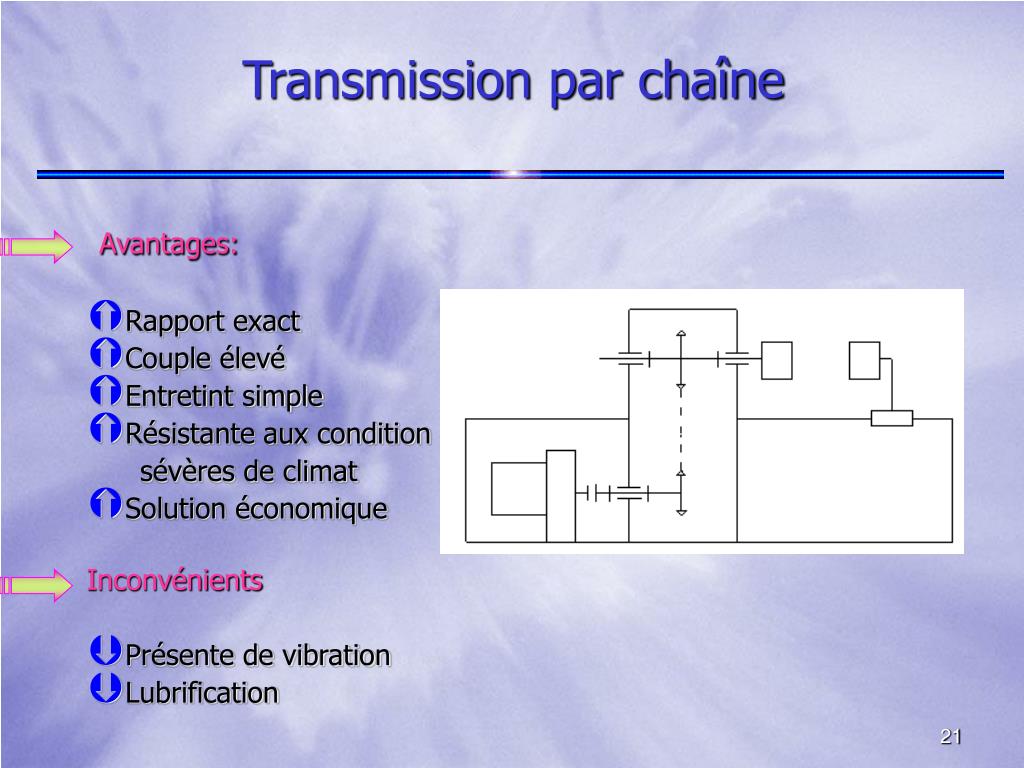 Transmission par chaîne

Avantages:

Rapport exact
Couple élevé
Entretint simple
Résistante aux condition sévères de climat
Solution économique

Inconvénients

Présente de vibration
Lubrification

21